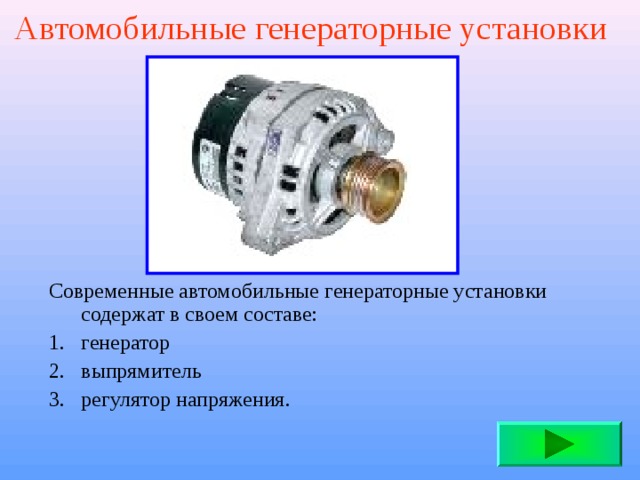 Автомобильные генераторные установки

Современные автомобильные генераторные установки содержат в своем составе:

1. генератор
2. выпрямитель
3. регулятор напряжения.